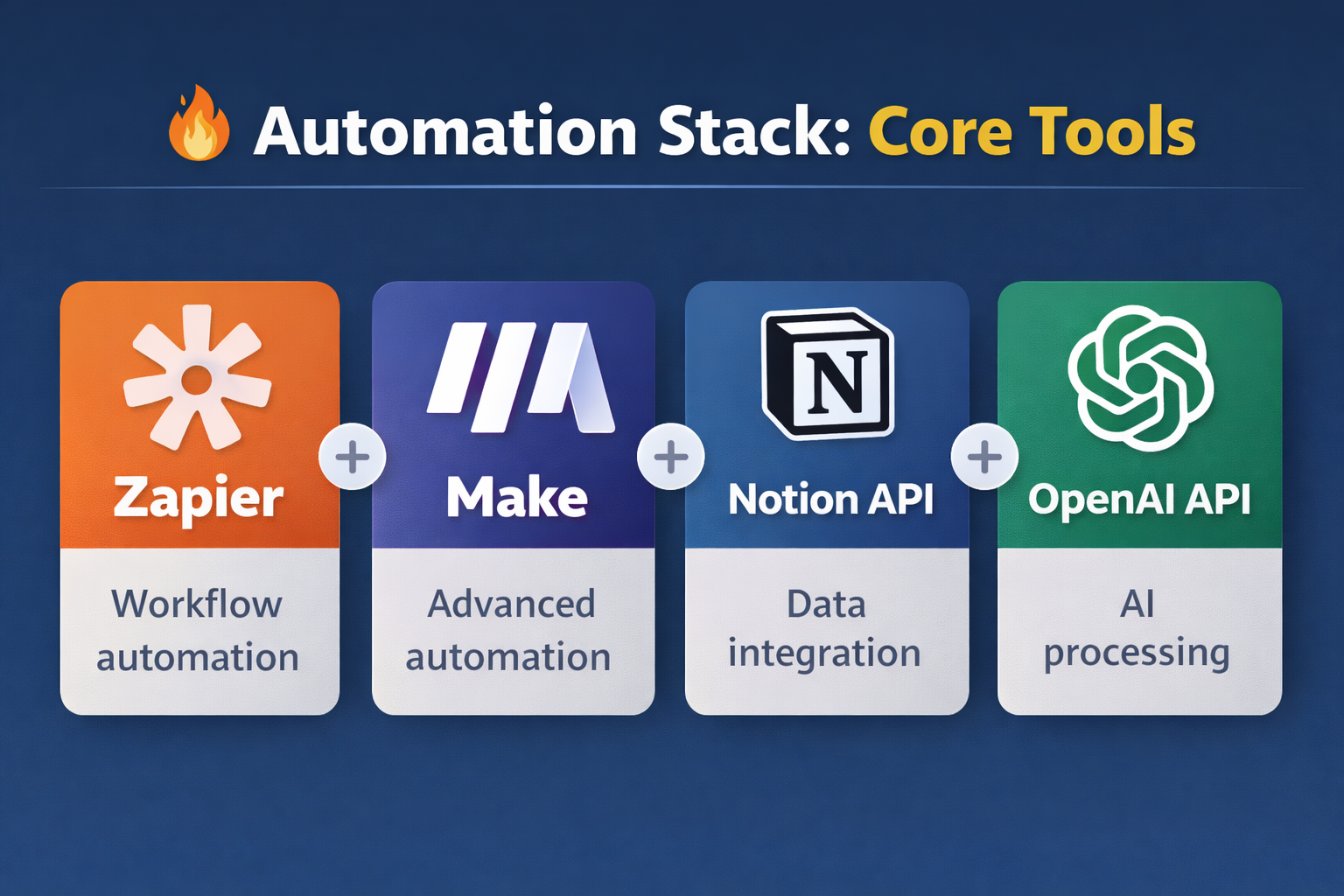 🔥 Automation Stack: Core Tools

Zapier
Workflow automation

+

Make
Advanced automation

+

N
Notion API
Data integration

+

OpenAI API
AI processing